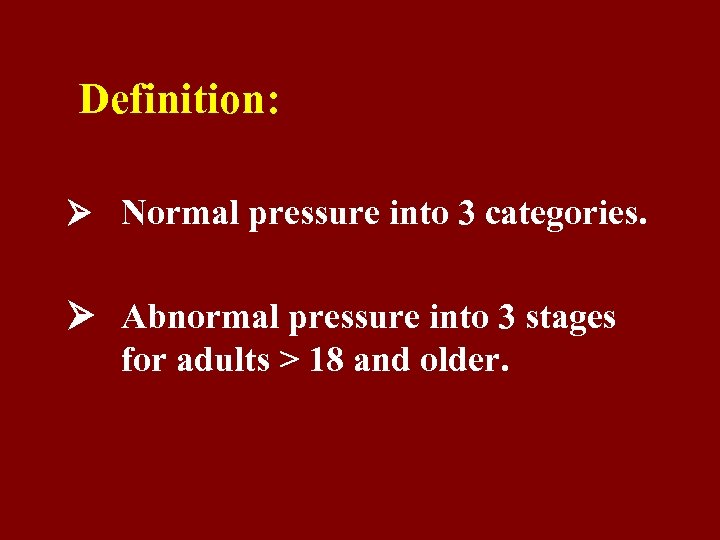 Definition:

➢ Normal pressure into 3 categories.

➢ Abnormal pressure into 3 stages for adults > 18 and older.